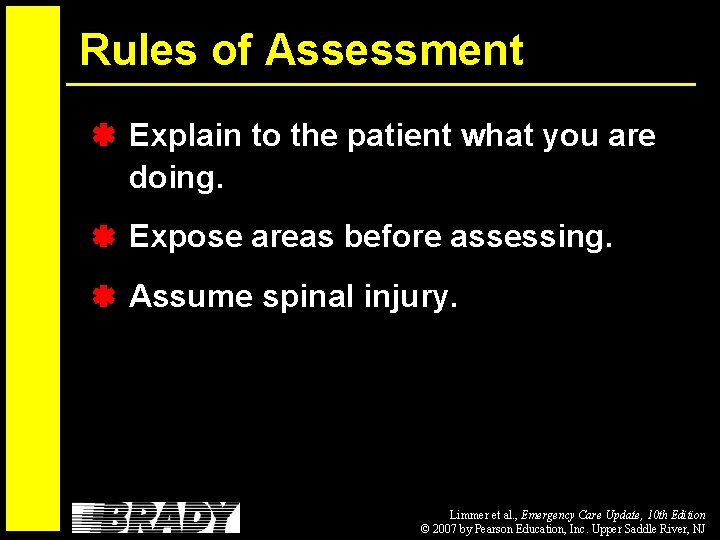 Rules of Assessment

Explain to the patient what you are doing.

Expose areas before assessing.

Assume spinal injury.

BRADY

Limmer et al., Emergency Care Update, 10th Edition
© 2007 by Pearson Education, Inc. Upper Saddle River, NJ